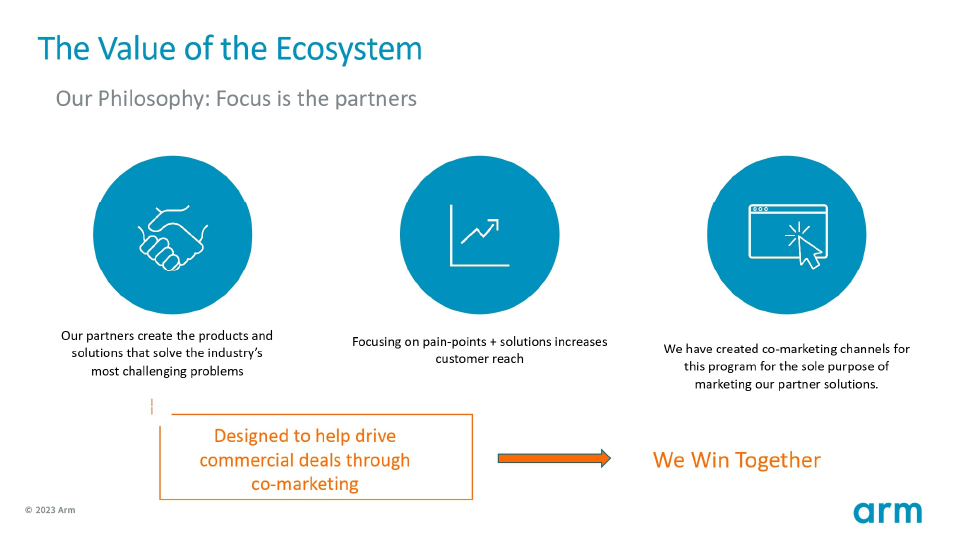 The Value of the Ecosystem

Our Philosophy: Focus is the partners

Our partners create the products and solutions that solve the industry's most challenging problems

Focusing on pain-points + solutions increases customer reach

We have created co-marketing channels for this program for the sole purpose of marketing our partner solutions.

Designed to help drive commercial deals through co-marketing

We Win Together

© 2023 Arm

arm